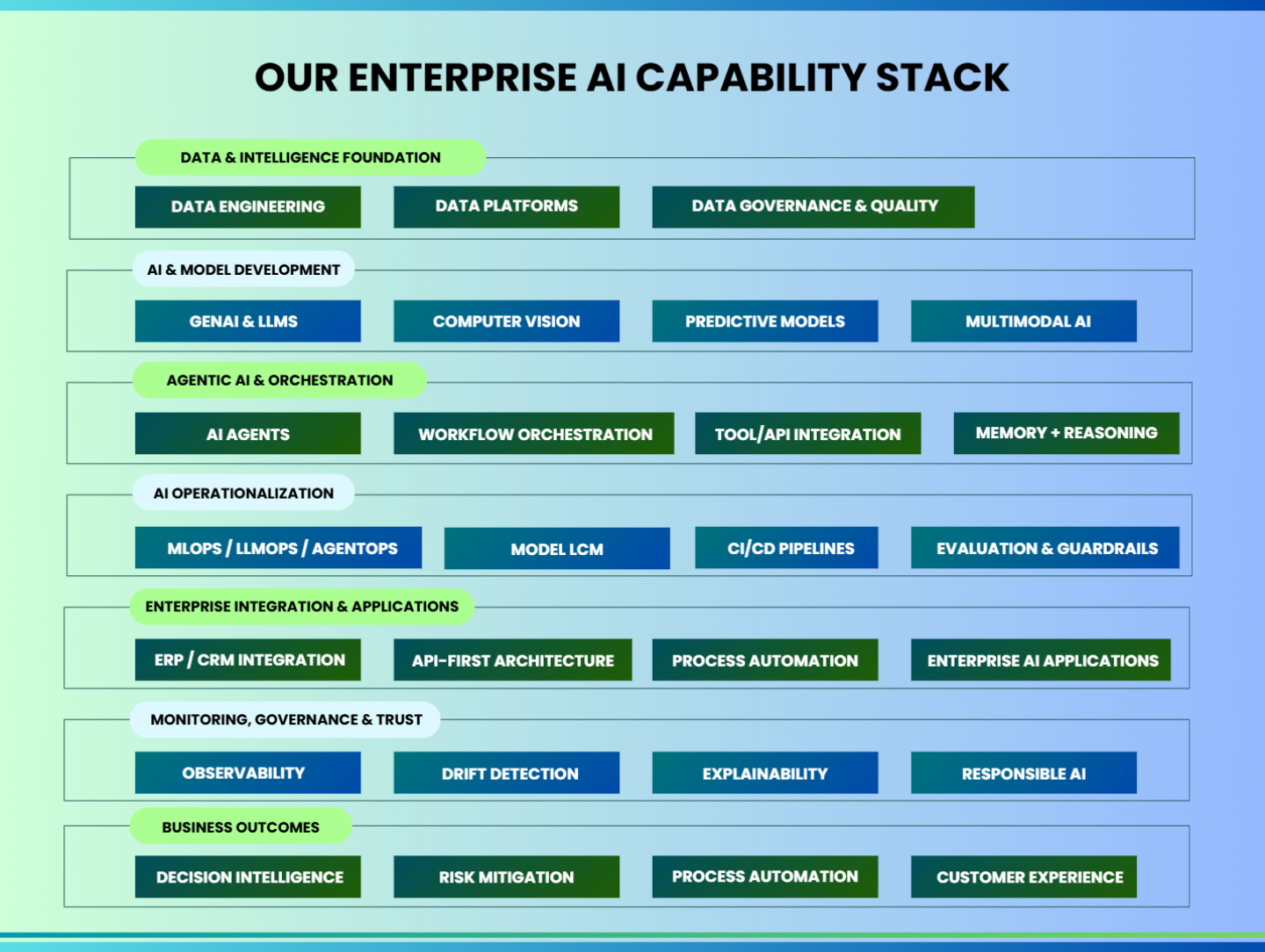 OUR ENTERPRISE AI CAPABILITY STACK

DATA & INTELLIGENCE FOUNDATION

DATA ENGINEERING

DATA PLATFORMS

DATA GOVERNANCE & QUALITY

AI & MODEL DEVELOPMENT

GENAI & LLMS

COMPUTER VISION

PREDICTIVE MODELS

MULTIMODAL AI

AGENTIC AI & ORCHESTRATION

AI AGENTS

WORKFLOW ORCHESTRATION

TOOL/API INTEGRATION

MEMORY + REASONING

AI OPERATIONALIZATION

MLOPS / LLMOPS / AGENTOPS

MODEL LCM

CI/CD PIPELINES

EVALUATION & GUARDRAILS

ENTERPRISE INTEGRATION & APPLICATIONS

ERP / CRM INTEGRATION

API-FIRST ARCHITECTURE

PROCESS AUTOMATION

ENTERPRISE AI APPLICATIONS

MONITORING, GOVERNANCE & TRUST

OBSERVABILITY

DRIFT DETECTION

EXPLAINABILITY

RESPONSIBLE AI

BUSINESS OUTCOMES

DECISION INTELLIGENCE

RISK MITIGATION

PROCESS AUTOMATION

CUSTOMER EXPERIENCE